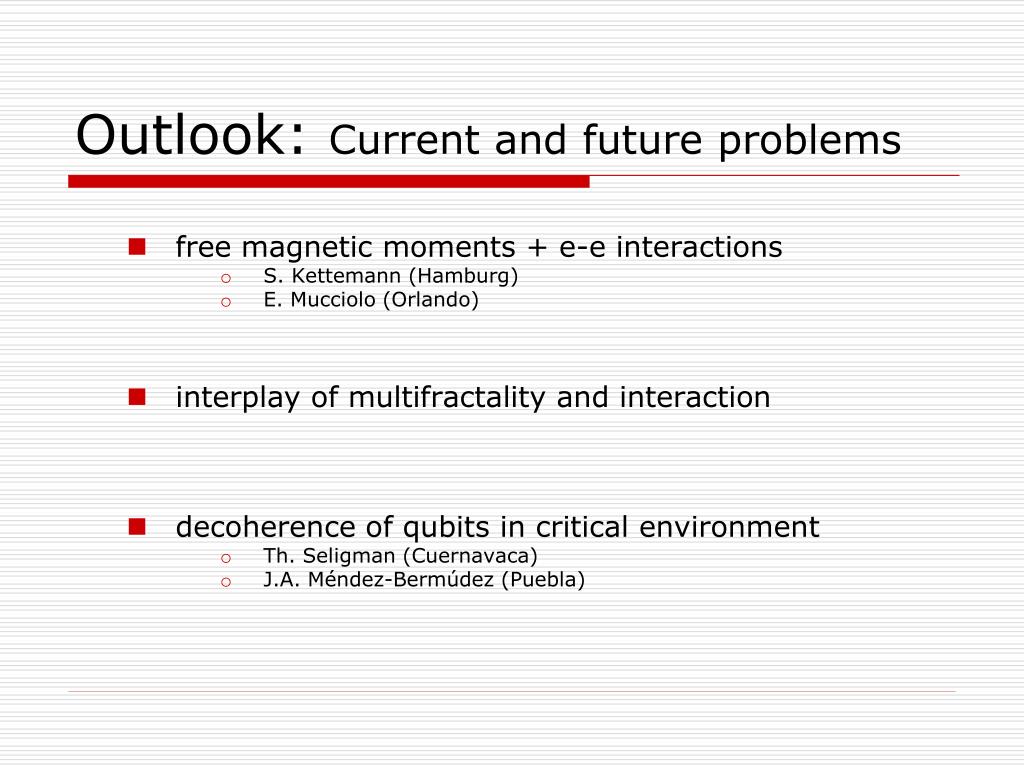 Outlook: Current and future problems

free magnetic moments + e-e interactions
S. Kettemann (Hamburg)
E. Mucciolo (Orlando)

interplay of multifractality and interaction

decoherence of qubits in critical environment
Th. Seligman (Cuernavaca)
J.A. Méndez-Bermúdez (Puebla)